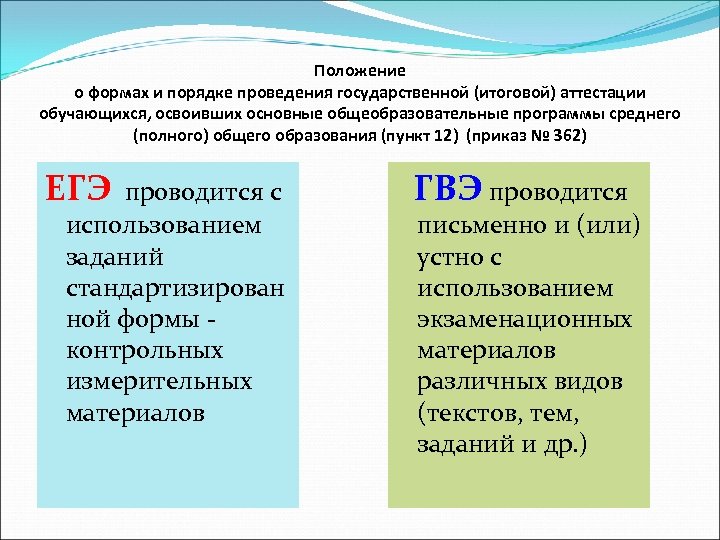 Положение
о формах и порядке проведения государственной (итоговой) аттестации обучающихся, освоивших основные общеобразовательные программы среднего (полного) общего образования (пункт 12) (приказ № 362)

ЕГЭ проводится с использованием заданий стандартизированной формы - контрольных измерительных материалов

ГВЭ проводится письменно и (или) устно с использованием экзаменационных материалов различных видов (текстов, тем, заданий и др.)